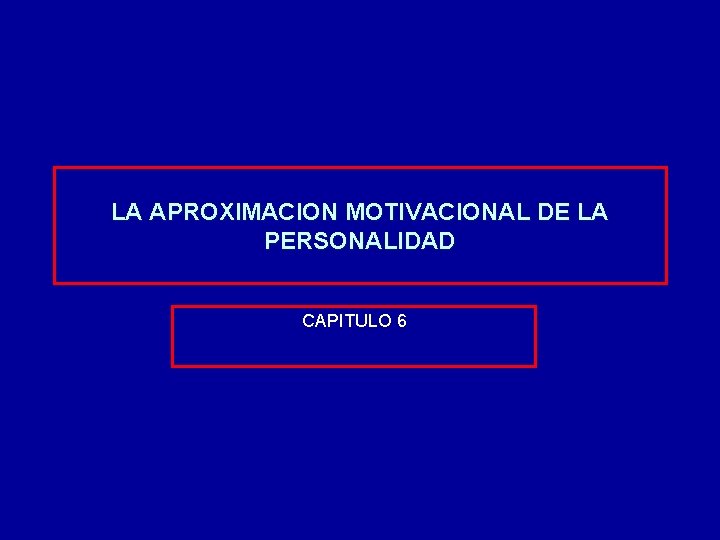 LA APROXIMACION MOTIVACIONAL DE LA PERSONALIDAD

CAPITULO 6